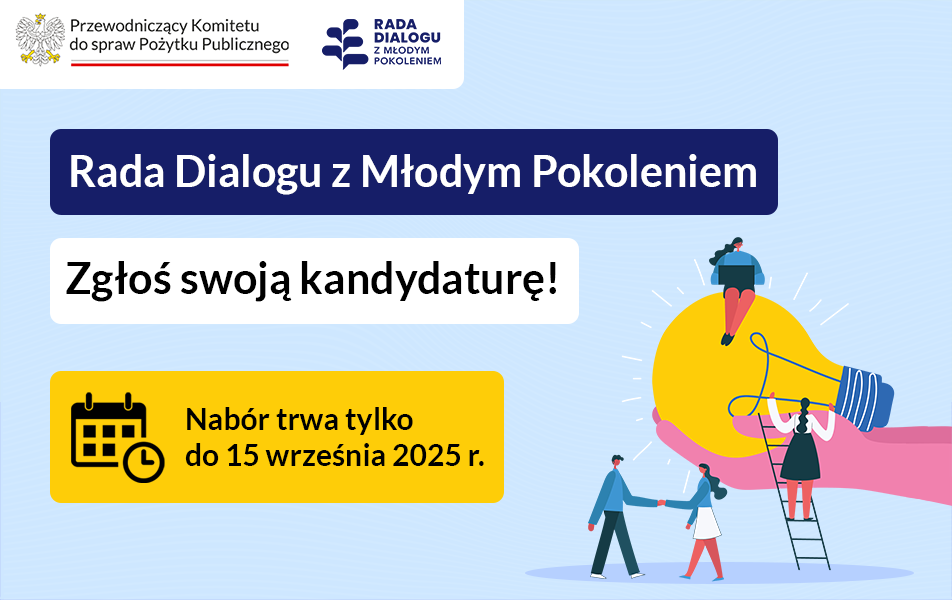 Przewodniczący Komitetu do spraw Pożytku Publicznego

RADA DIALOGU Z MŁODYM POKOLENIEM

Rada Dialogu z Młodym Pokoleniem

Zgłoś swoją kandydaturę!

Nabór trwa tylko do 15 września 2025 r.